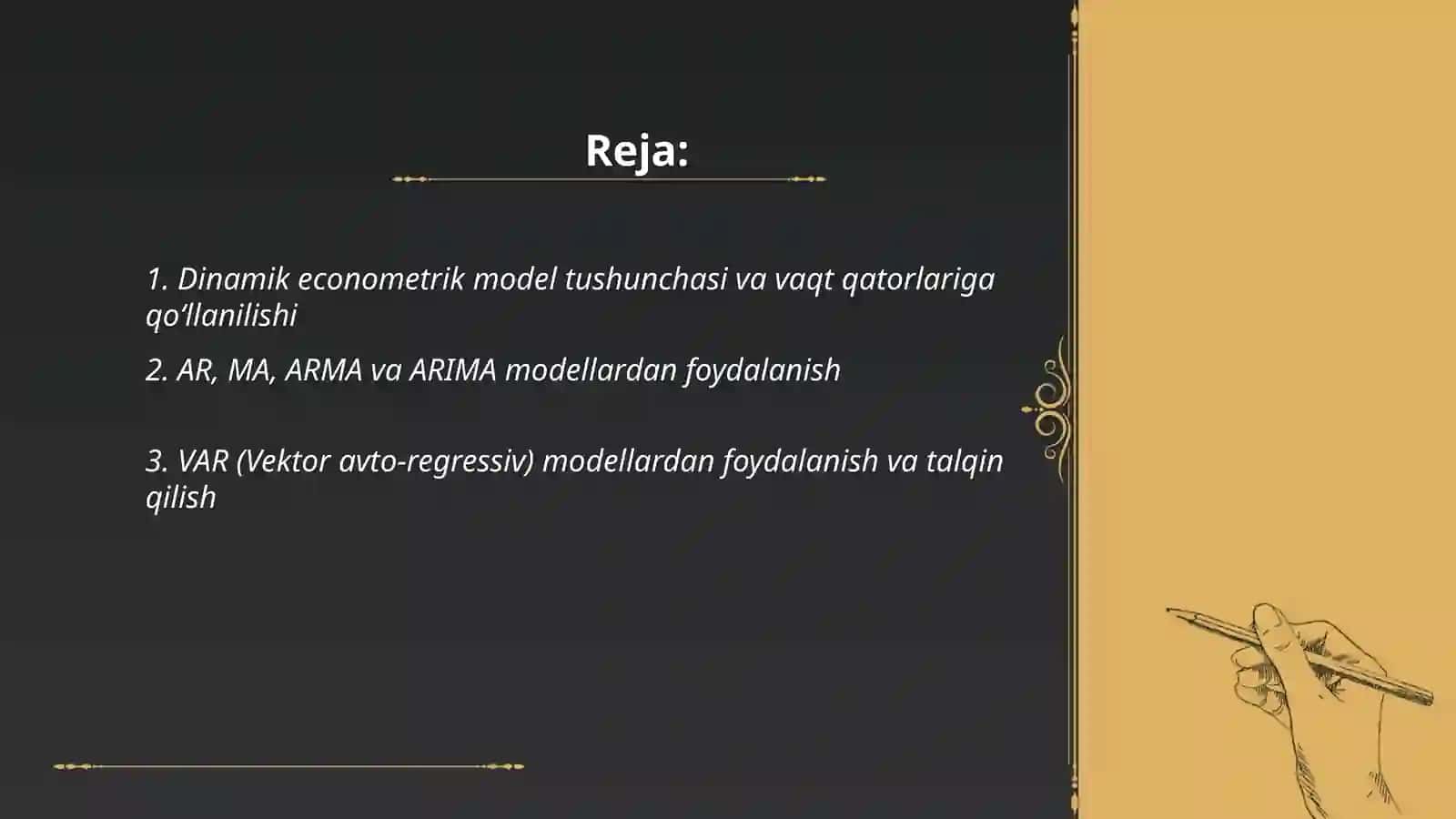 Reja:

1. Dinamik econometrik model tushunchasi va vaqt qatorlariga qo‘llanilishi

2. AR, MA, ARMA va ARIMA modellardan foydalanish

3. VAR (Vektor avto-regressiv) modellardan foydalanish va talqin qilish